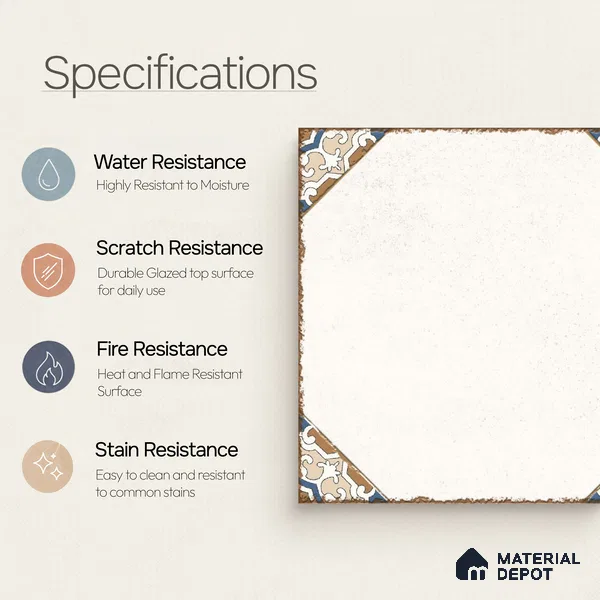 Specifications

Water Resistance
Highly Resistant to Moisture

Scratch Resistance
Durable Glazed top surface for daily use

Fire Resistance
Heat and Flame Resistant Surface

Stain Resistance
Easy to clean and resistant to common stains

MATERIAL DEPOT